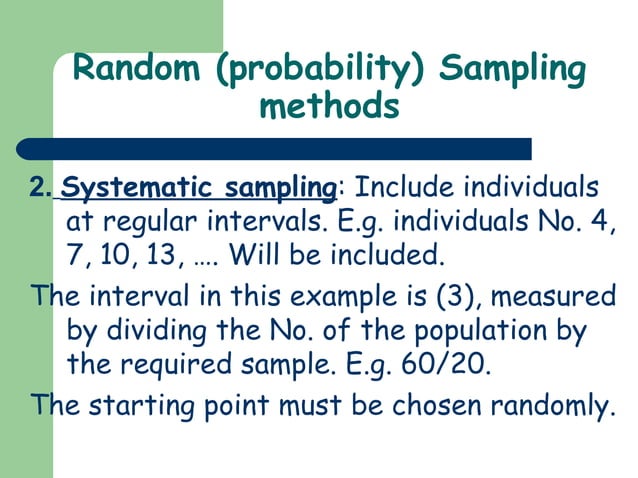 Random (probability) Sampling methods

2. Systematic sampling: Include individuals at regular intervals. E.g. individuals No. 4, 7, 10, 13, …. Will be included.

The interval in this example is (3), measured by dividing the No. of the population by the required sample. E.g. 60/20.

The starting point must be chosen randomly.